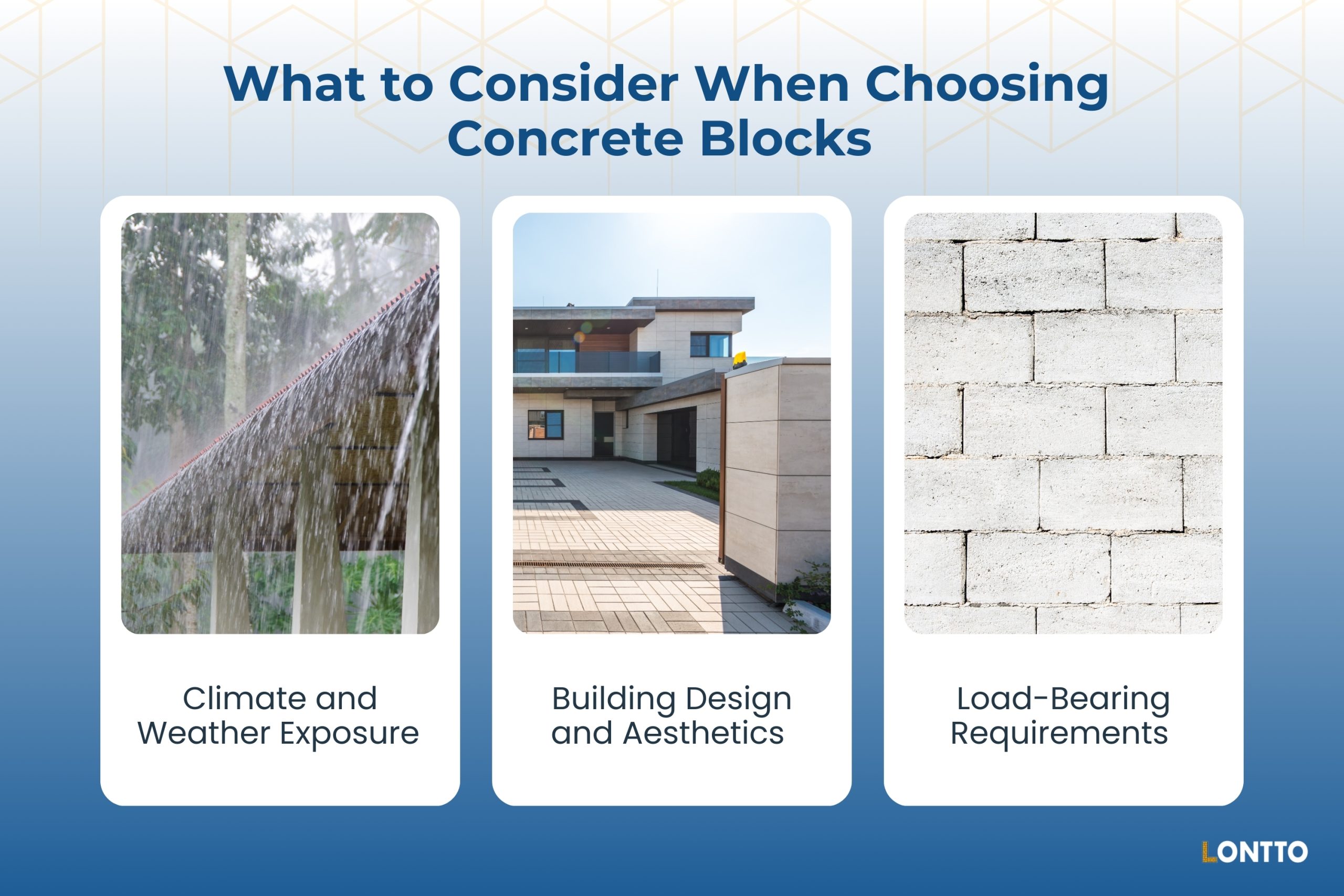 What to Consider When Choosing Concrete Blocks

Climate and Weather Exposure

Building Design and Aesthetics

Load-Bearing Requirements

LONTTO